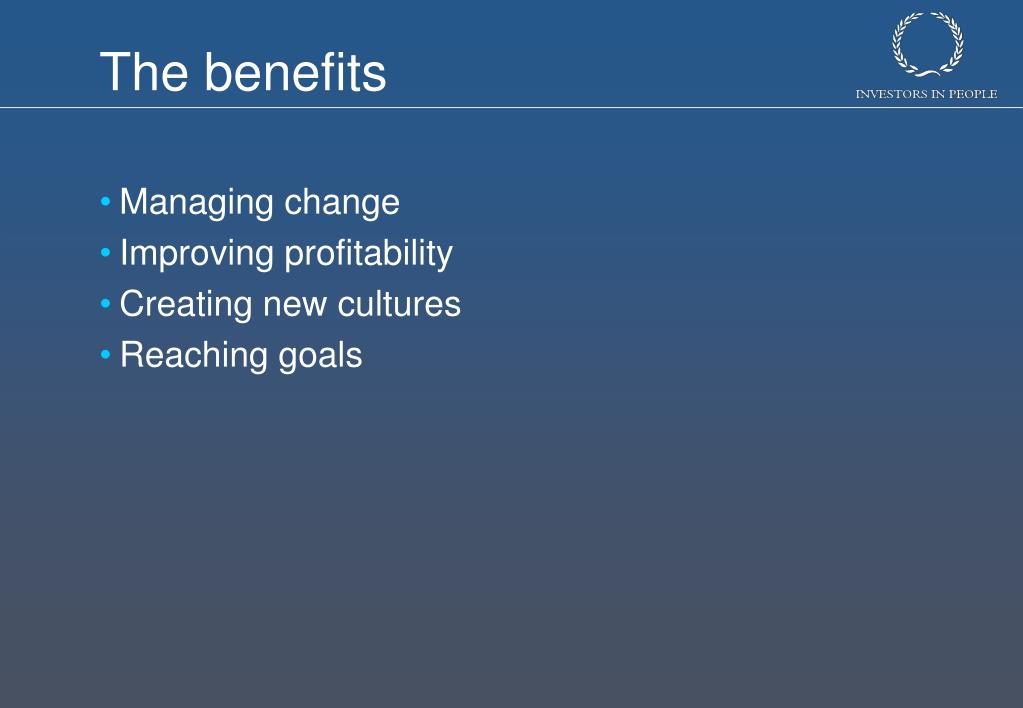 The benefits

INVESTORS IN PEOPLE

• Managing change
• Improving profitability
• Creating new cultures
• Reaching goals